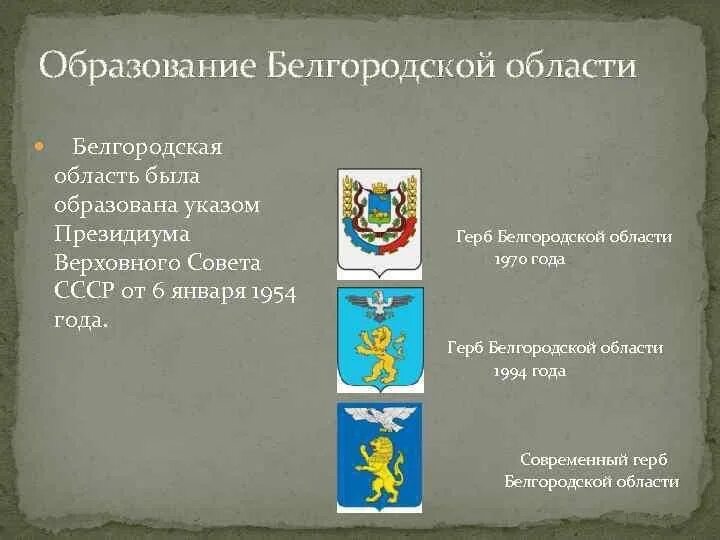 Образование Белгородской области

Белгородская область была образована указом Президиума Верховного Совета СССР от 6 января 1954 года.

Герб Белгородской области 1970 года

Герб Белгородской области 1994 года

Современный герб Белгородской области